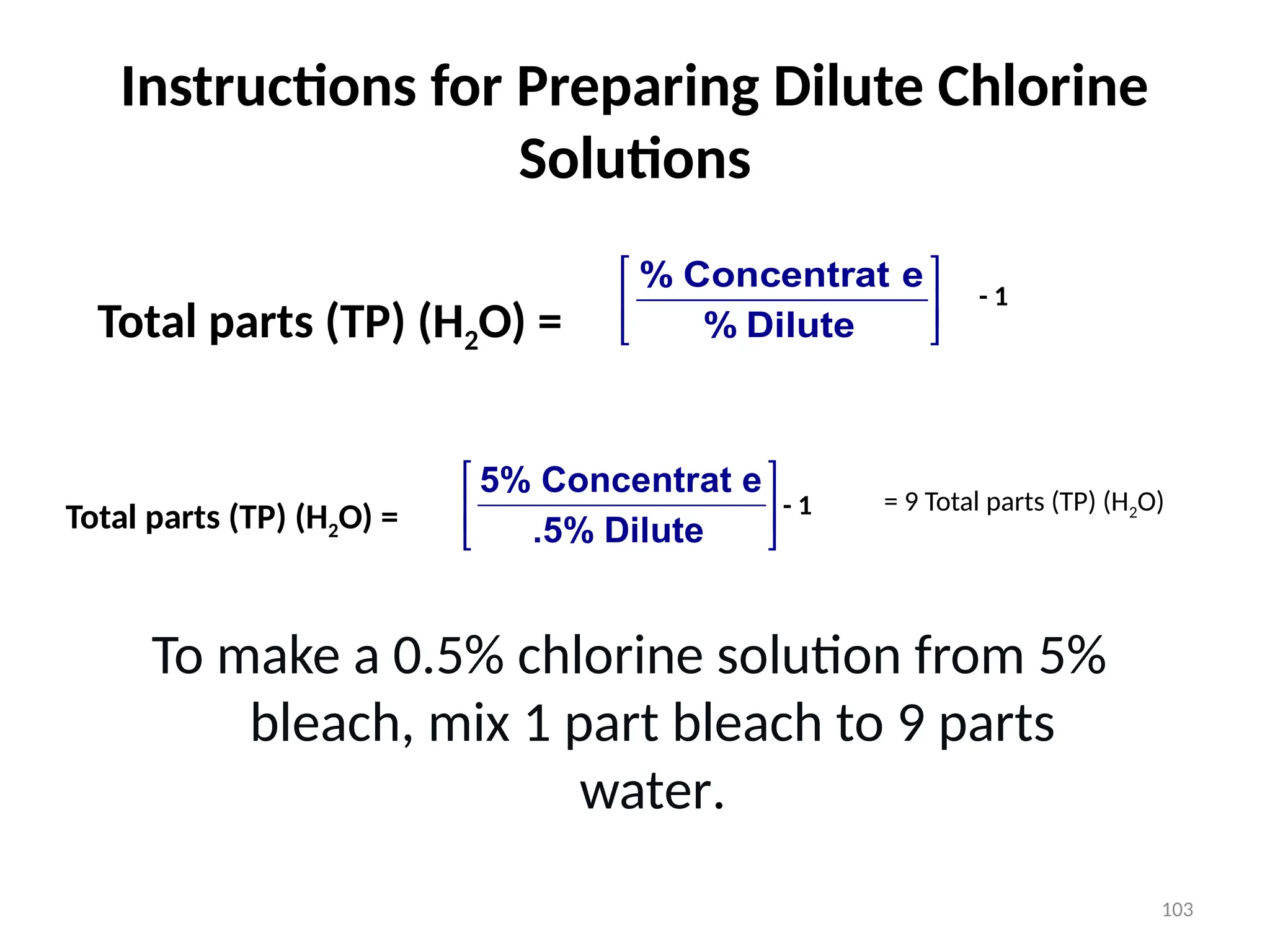 Instructions for Preparing Dilute Chlorine Solutions

Total parts (TP) ($H_2O$) = $\left[\frac{\text{\% Concentrat e}}{\text{\% Dilute}}\right]$ - 1

Total parts (TP) ($H_2O$) = $\left[\frac{\text{5\% Concentrat e}}{\text{.5\% Dilute}}\right]$ - 1 = 9 Total parts (TP) ($H_2O$)

To make a 0.5% chlorine solution from 5% bleach, mix 1 part bleach to 9 parts water.

103